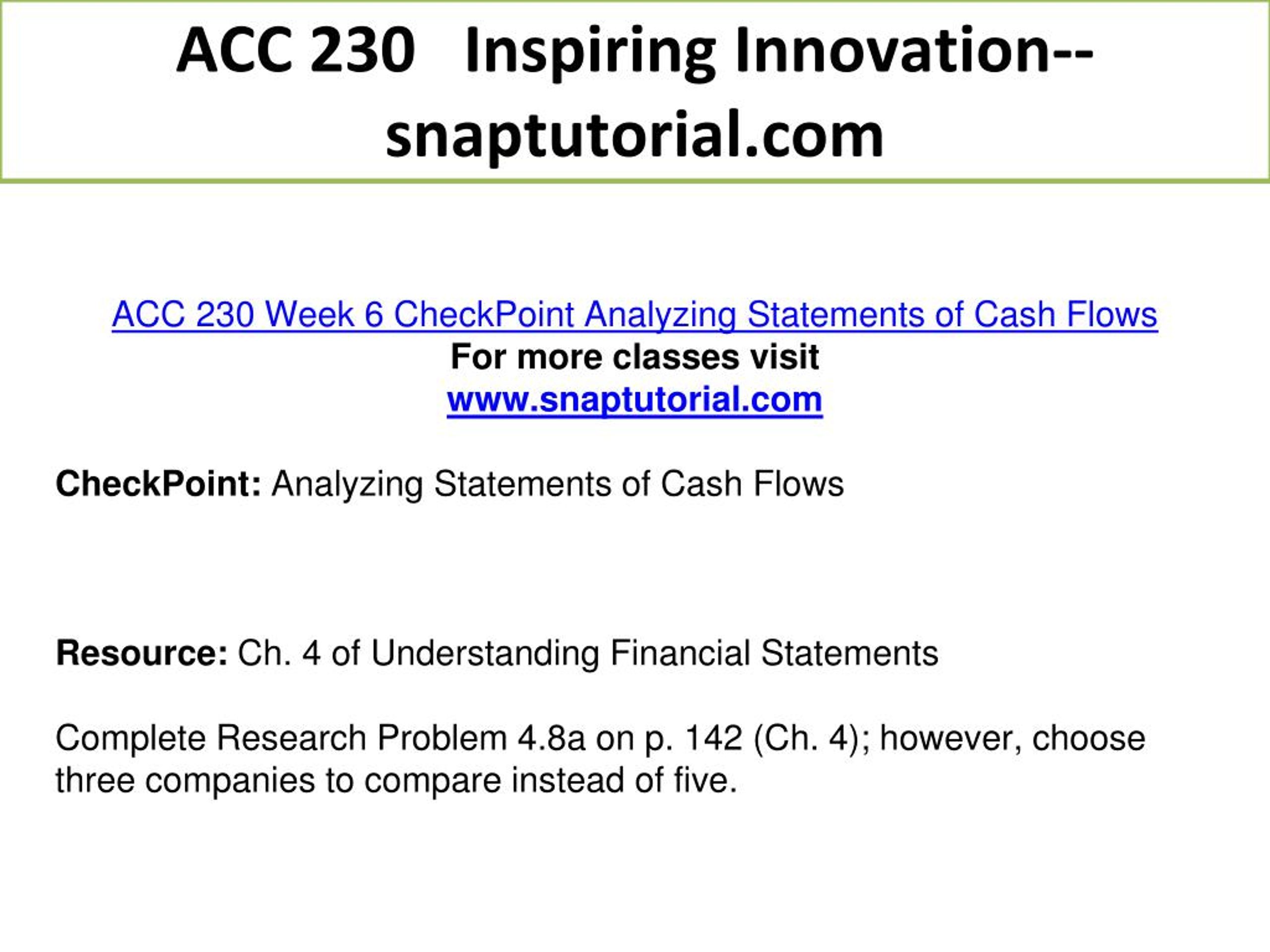 ACC 230 Inspiring Innovation--snaptutorial.com

ACC 230 Week 6 CheckPoint Analyzing Statements of Cash Flows
For more classes visit
www.snaptutorial.com

CheckPoint: Analyzing Statements of Cash Flows

Resource: Ch. 4 of Understanding Financial Statements

Complete Research Problem 4.8a on p. 142 (Ch. 4); however, choose three companies to compare instead of five.